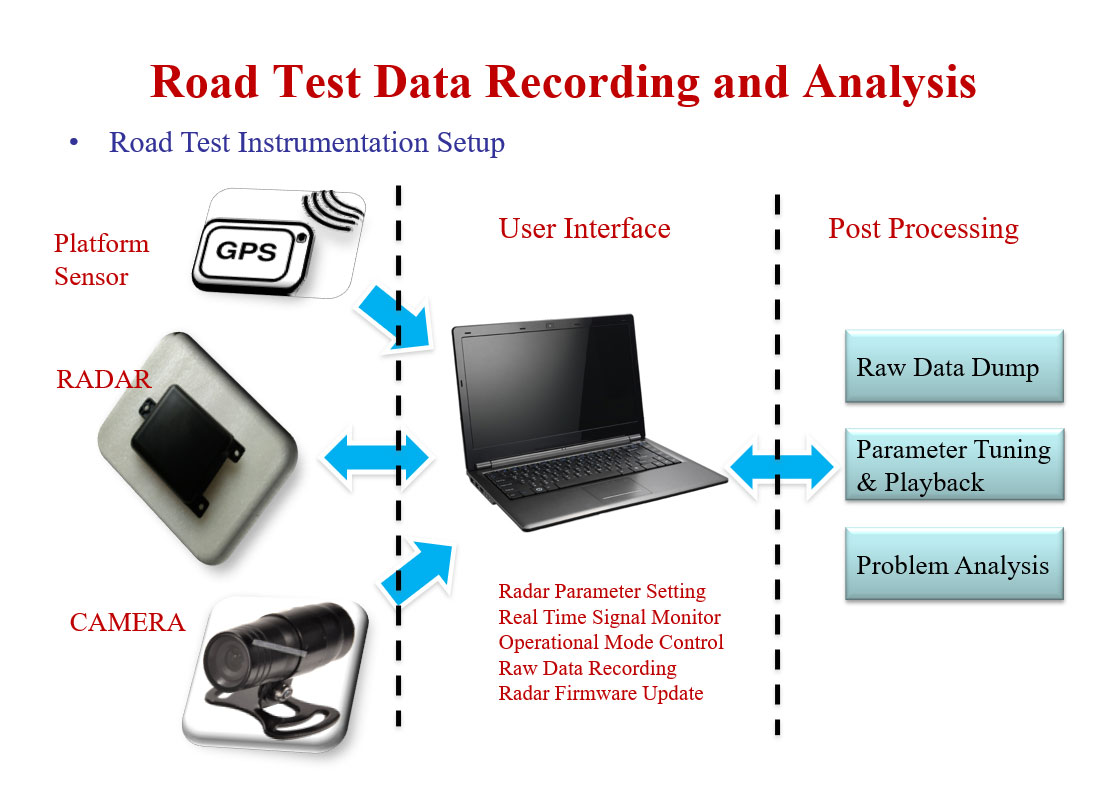 Road Test Data Recording and Analysis

• Road Test Instrumentation Setup

Platform Sensor

GPS

RADAR

CAMERA

User Interface

Radar Parameter Setting
Real Time Signal Monitor
Operational Mode Control
Raw Data Recording
Radar Firmware Update

Post Processing

Raw Data Dump

Parameter Tuning & Playback

Problem Analysis